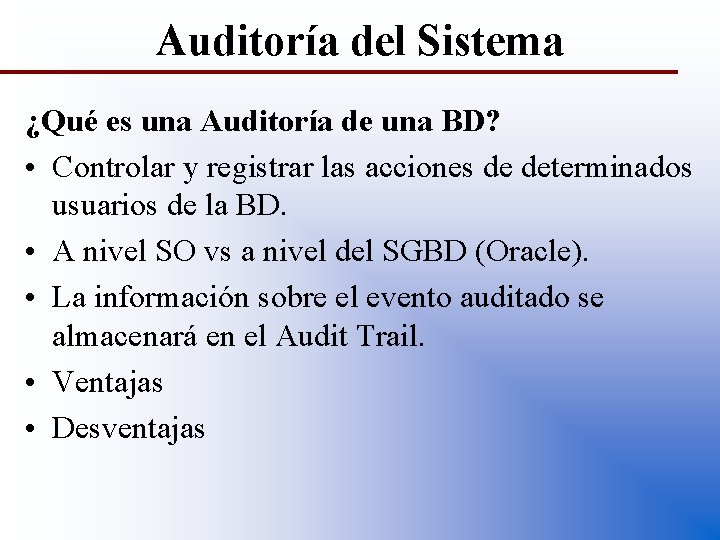 Auditoría del Sistema

¿Qué es una Auditoría de una BD?

• Controlar y registrar las acciones de determinados usuarios de la BD.
• A nivel SO vs a nivel del SGBD (Oracle).
• La información sobre el evento auditado se almacenará en el Audit Trail.
• Ventajas
• Desventajas